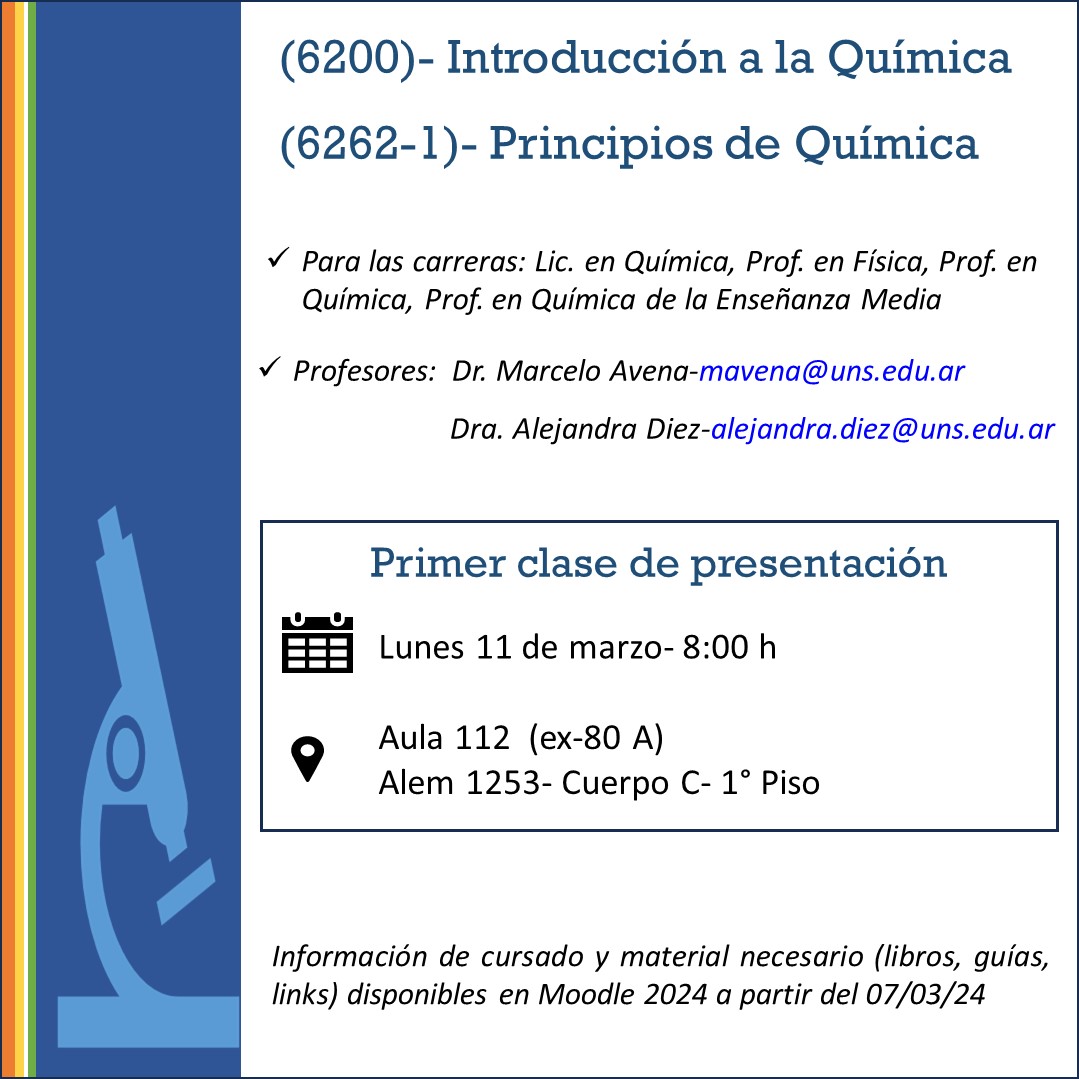 (6200)- Introducción a la Química

(6262-1)- Principios de Química

✓ Para las carreras: Lic. en Química, Prof. en Física, Prof. en Química, Prof. en Química de la Enseñanza Media

✓ Profesores: Dr. Marcelo Avena-mavena@uns.edu.ar

Dra. Alejandra Diez-alejandra.diez@uns.edu.ar

Primer clase de presentación

Lunes 11 de marzo- 8:00 h

Aula 112 (ex-80 A)
Alem 1253- Cuerpo C- 1° Piso

Información de cursado y material necesario (libros, guías, links) disponibles en Moodle 2024 a partir del 07/03/24